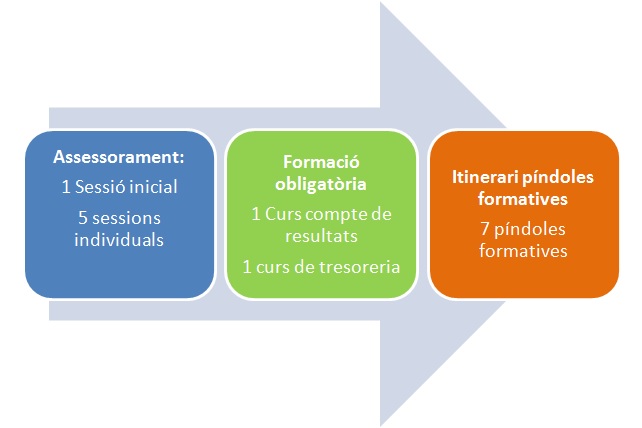 Assessorament:

1 Sessió inicial

5 sessions individuals

Formació obligatòria

1 Curs compte de resultats

1 curs de tresoreria

Itinerari píndoles formatives

7 píndoles formatives